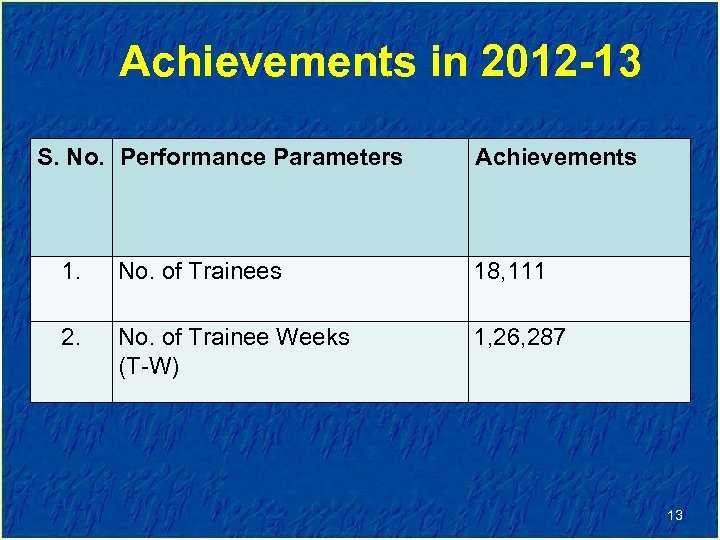 Achievements in 2012-13

| S. No. | Performance Parameters | Achievements |
|---|---|---|
| 1. | No. of Trainees | 18,111 |
| 2. | No. of Trainee Weeks (T-W) | 1,26,287 |

13